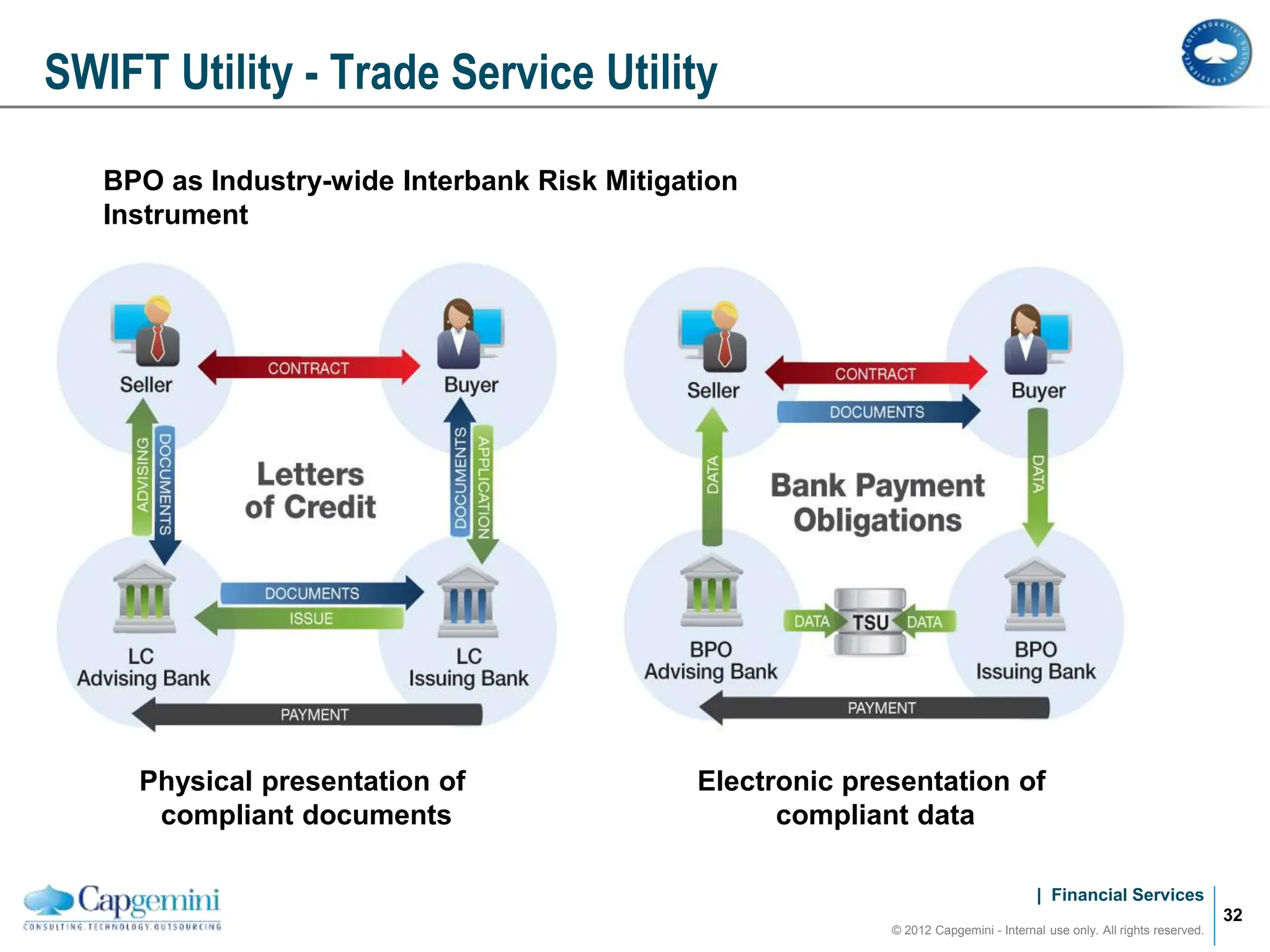 SWIFT Utility - Trade Service Utility

COLLABORATIVE BUSINESS EXPERIENCE

BPO as Industry-wide Interbank Risk Mitigation Instrument

Seller

CONTRACT

Buyer

ADVISING

DOCUMENTS

Letters of Credit

DOCUMENTS

APPLICATION

DOCUMENTS

ISSUE

LC Advising Bank

LC Issuing Bank

PAYMENT

Seller

CONTRACT

Buyer

DOCUMENTS

DATA

Bank Payment Obligations

DATA

DATA

TSU

DATA

BPO Advising Bank

BPO Issuing Bank

PAYMENT

Physical presentation of compliant documents

Electronic presentation of compliant data

Capgemini
CONSULTING.TECHNOLOGY.OUTSOURCING

| Financial Services

© 2012 Capgemini - Internal use only. All rights reserved.

32